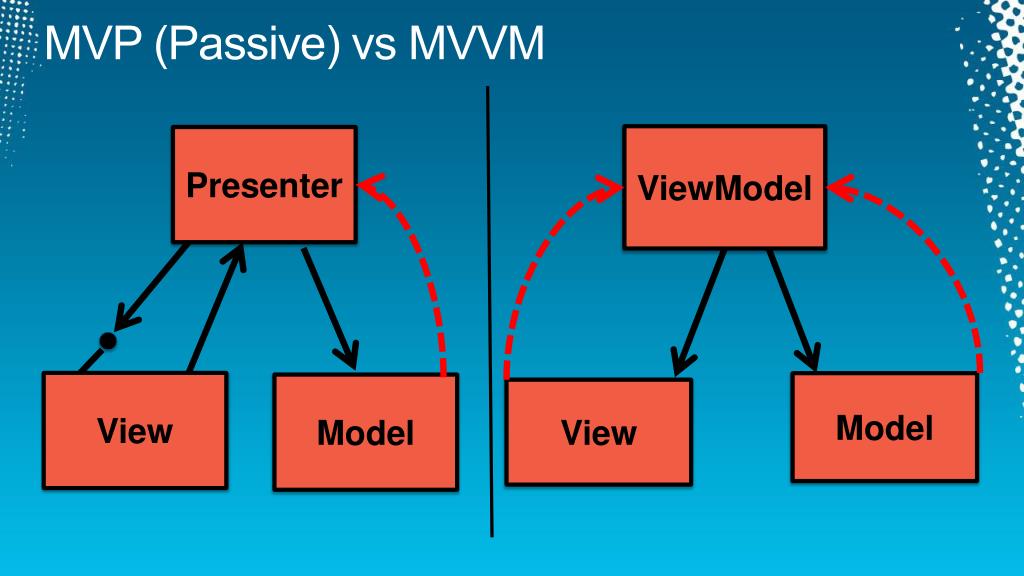 MVP (Passive) vs MVVM

Presenter

View

Model

ViewModel

View

Model